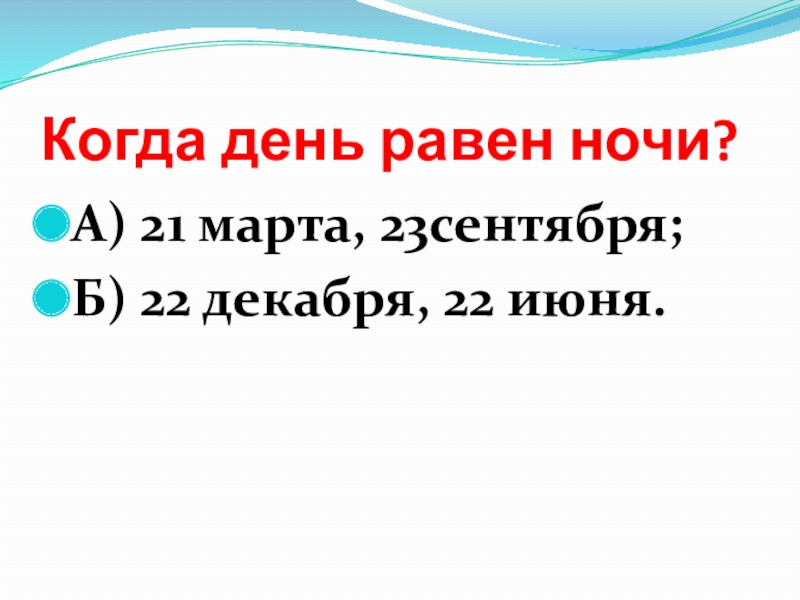 Когда день равен ночи?

А) 21 марта, 23сентября;

Б) 22 декабря, 22 июня.